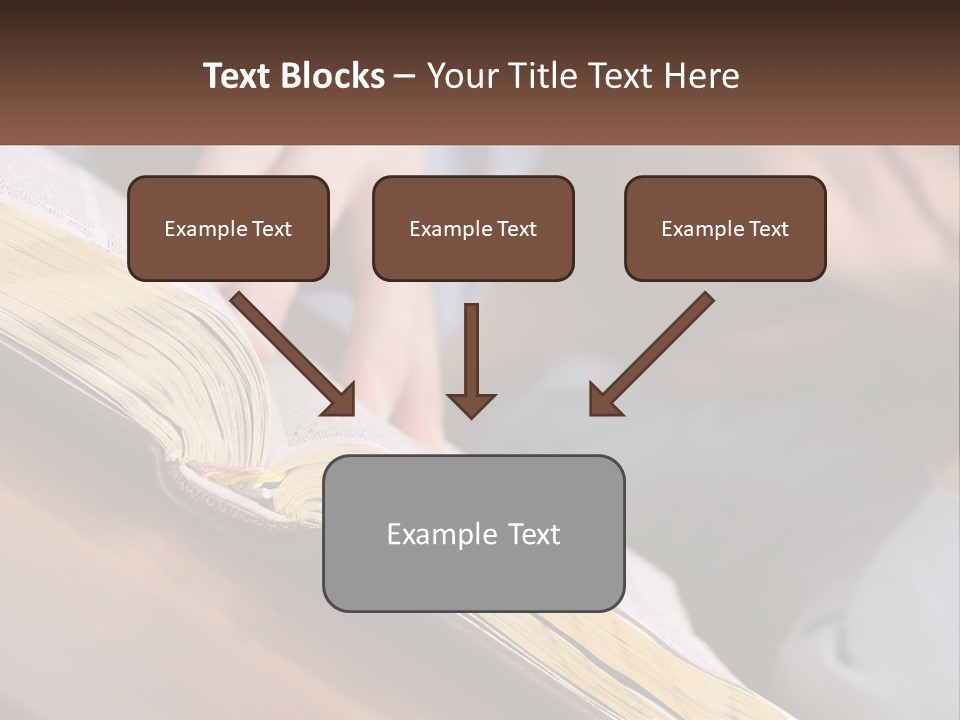 Text Blocks – Your Title Text Here

Example Text

Example Text

Example Text

Example Text